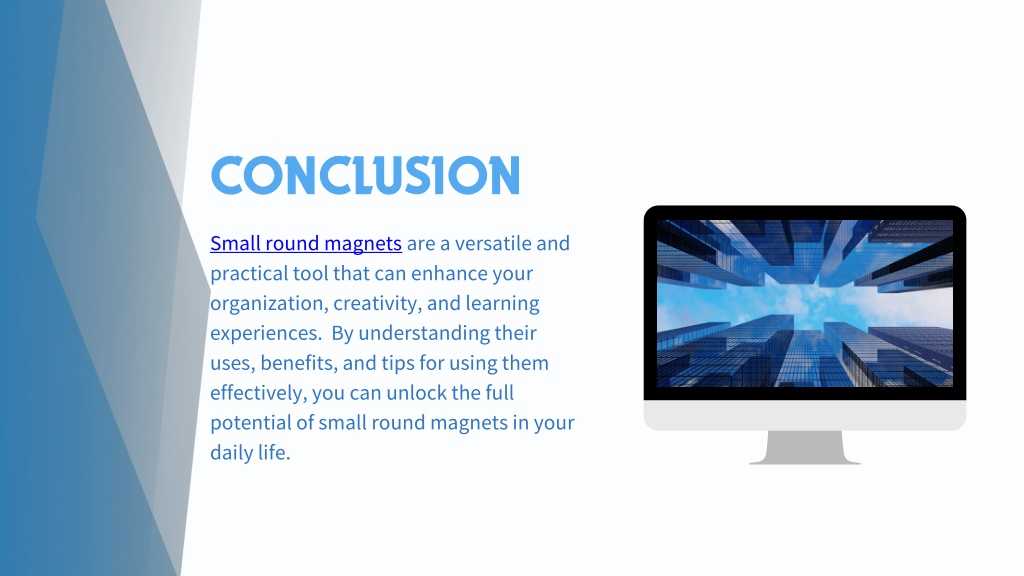 CONCLUSION

Small round magnets are a versatile and practical tool that can enhance your organization, creativity, and learning experiences. By understanding their uses, benefits, and tips for using them effectively, you can unlock the full potential of small round magnets in your daily life.